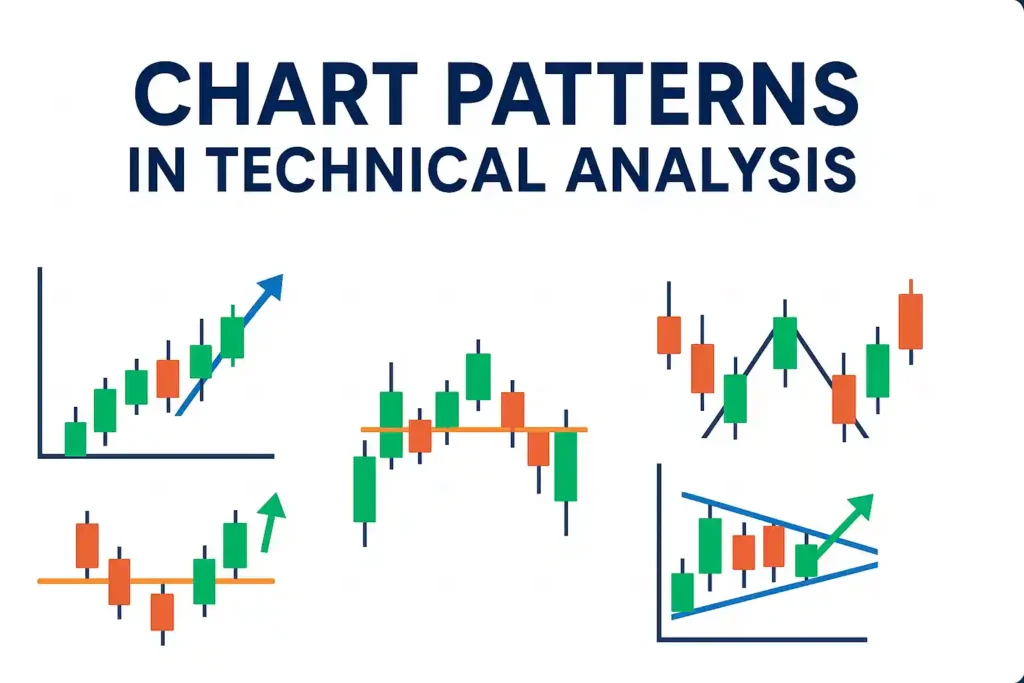 CHART PATTERNS
IN TECHNICAL ANALYSIS